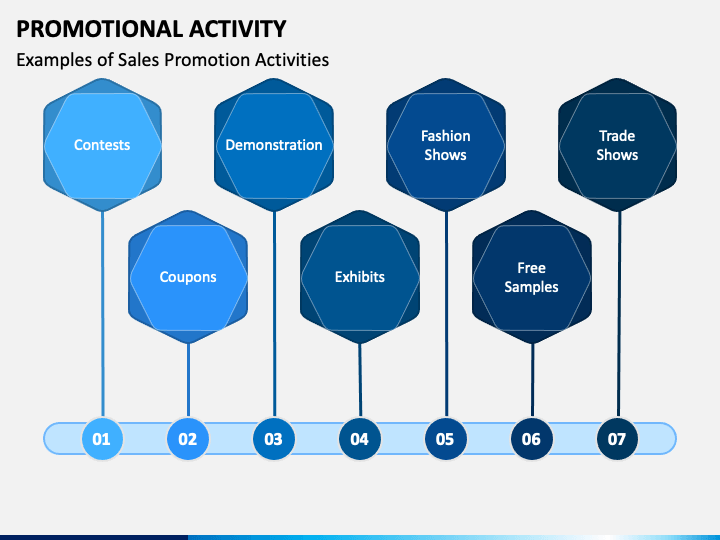 PROMOTIONAL ACTIVITY

Examples of Sales Promotion Activities

Contests

Coupons

Demonstration

Exhibits

Fashion Shows

Free Samples

Trade Shows

01

02

03

04

05

06

07